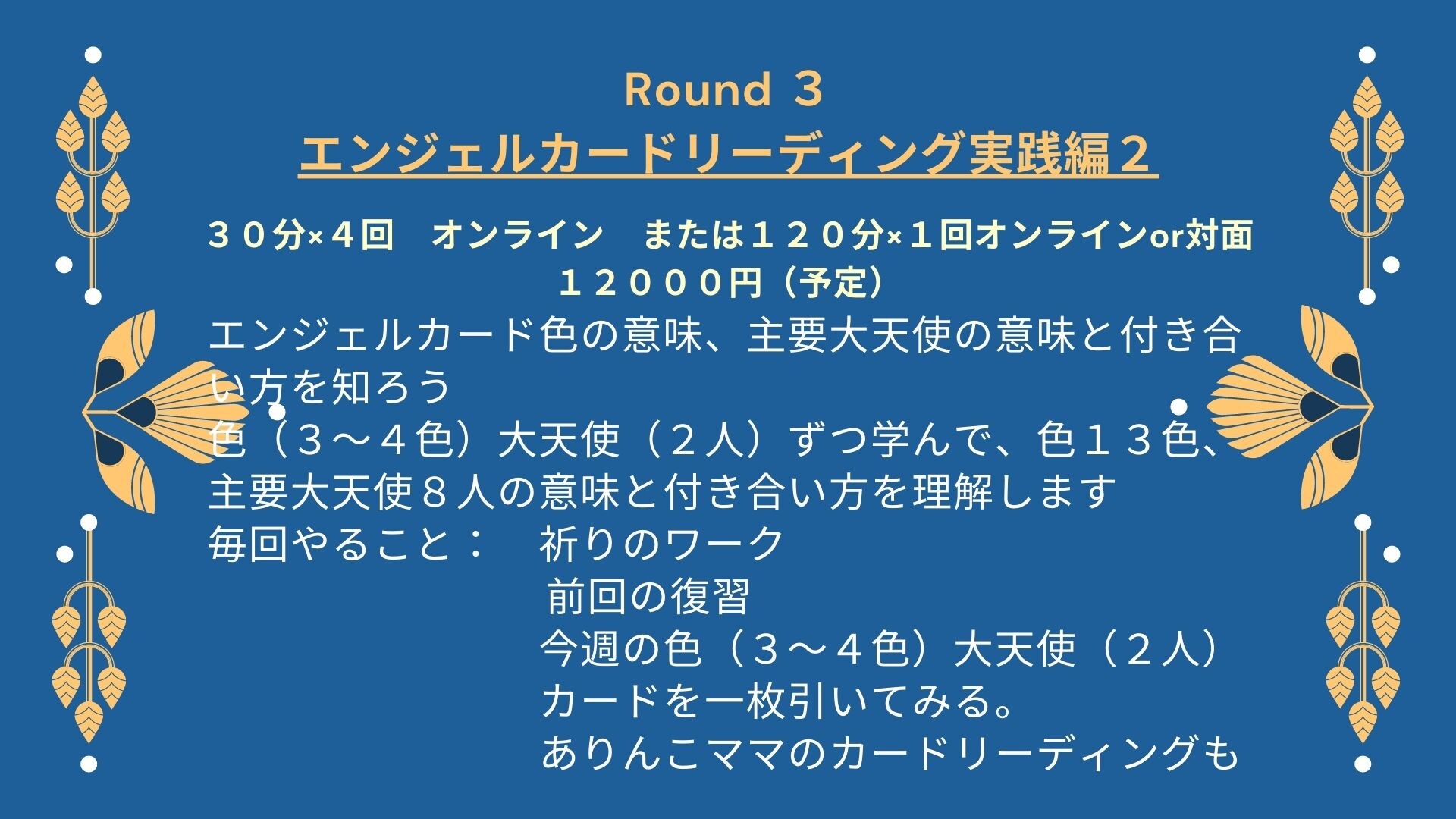 Round ３
エンジェルカードリーディング実践編２

３０分×４回　オンライン　または１２０分×１回オンラインor対面
１２０００円（予定）

エンジェルカード色の意味、主要大天使の意味と付き合い方を知ろう
色（３～４色）大天使（２人）ずつ学んで、色１３色、主要大天使８人の意味と付き合い方を理解します
毎回やること：　祈りのワーク
前回の復習
今週の色（３～４色）大天使（２人）
カードを一枚引いてみる。
ありんこママのカードリーディングも